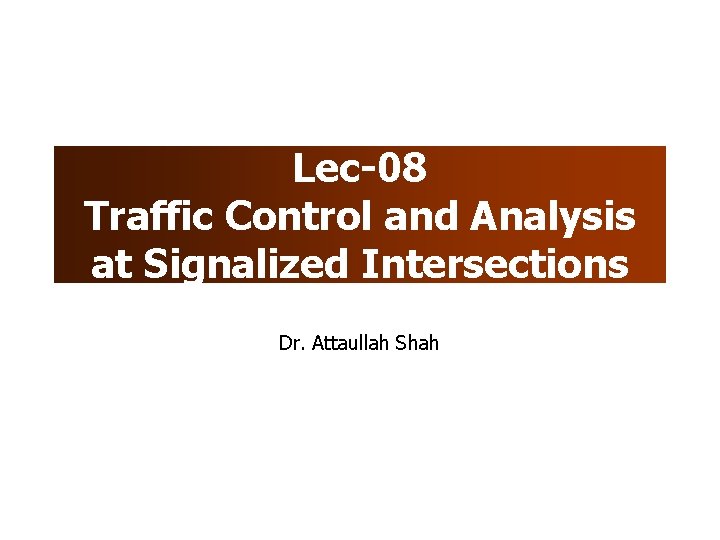 Lec-08
Traffic Control and Analysis at Signalized Intersections

Dr. Attaullah Shah